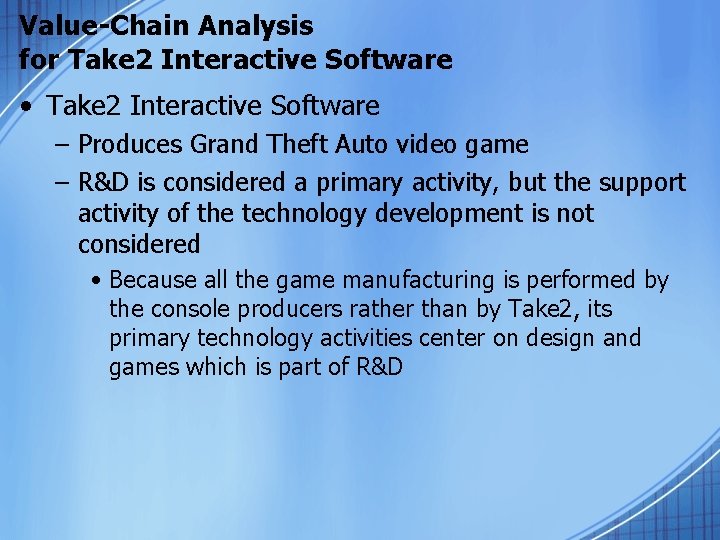 Value-Chain Analysis for Take2 Interactive Software

• Take2 Interactive Software
– Produces Grand Theft Auto video game
– R&D is considered a primary activity, but the support activity of the technology development is not considered
• Because all the game manufacturing is performed by the console producers rather than by Take2, its primary technology activities center on design and games which is part of R&D